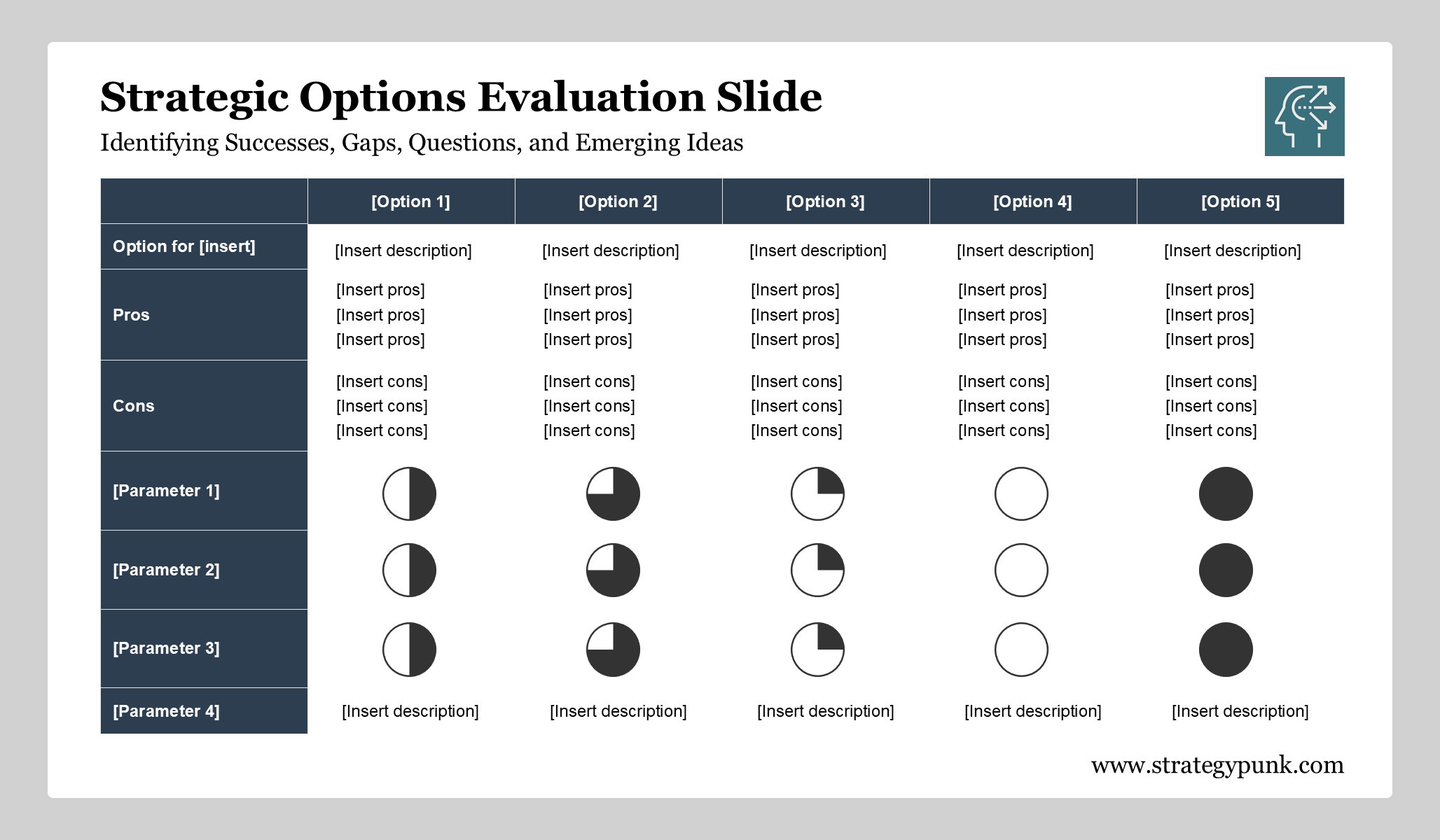 Strategic Options Evaluation Slide

Identifying Successes, Gaps, Questions, and Emerging Ideas

| | [Option 1] | [Option 2] | [Option 3] | [Option 4] | [Option 5] |
|---|---|---|---|---|---|
| Option for [insert] | [Insert description] | [Insert description] | [Insert description] | [Insert description] | [Insert description] |
| Pros | [Insert pros] [Insert pros] [Insert pros] | [Insert pros] [Insert pros] [Insert pros] | [Insert pros] [Insert pros] [Insert pros] | [Insert pros] [Insert pros] [Insert pros] | [Insert pros] [Insert pros] [Insert pros] |
| Cons | [Insert cons] [Insert cons] [Insert cons] | [Insert cons] [Insert cons] [Insert cons] | [Insert cons] [Insert cons] [Insert cons] | [Insert cons] [Insert cons] [Insert cons] | [Insert cons] [Insert cons] [Insert cons] |
| [Parameter 1] | | | | | |
| [Parameter 2] | | | | | |
| [Parameter 3] | | | | | |
| [Parameter 4] | [Insert description] | [Insert description] | [Insert description] | [Insert description] | [Insert description] |

www.strategypunk.com